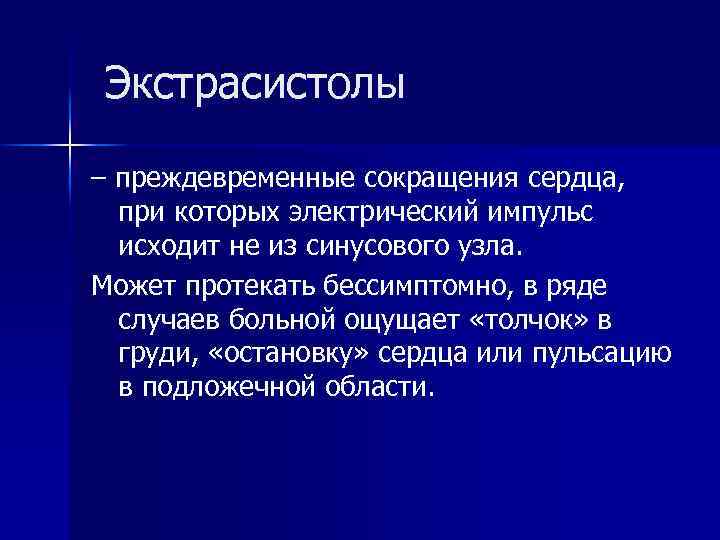 Экстрасистолы

– преждевременные сокращения сердца, при которых электрический импульс исходит не из синусового узла.

Может протекать бессимптомно, в ряде случаев больной ощущает «толчок» в груди, «остановку» сердца или пульсацию в подложечной области.